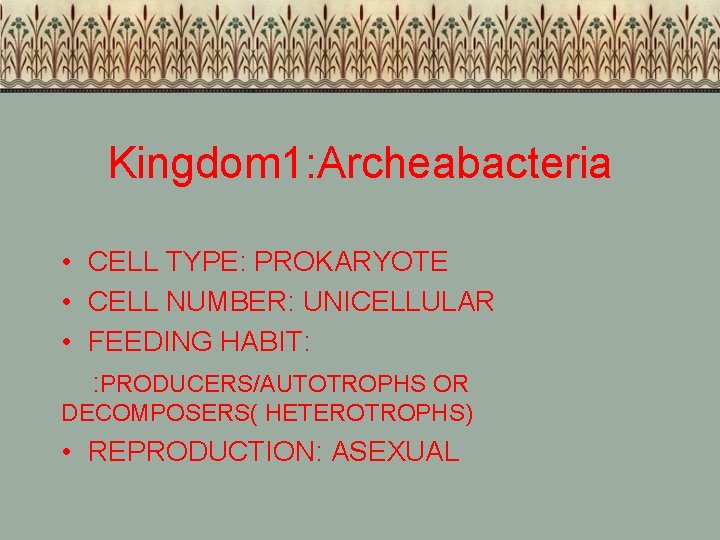 Kingdom1:Archeabacteria

• CELL TYPE: PROKARYOTE
• CELL NUMBER: UNICELLULAR
• FEEDING HABIT:

:PRODUCERS/AUTOTROPHS OR DECOMPOSERS( HETEROTROPHS)

• REPRODUCTION: ASEXUAL